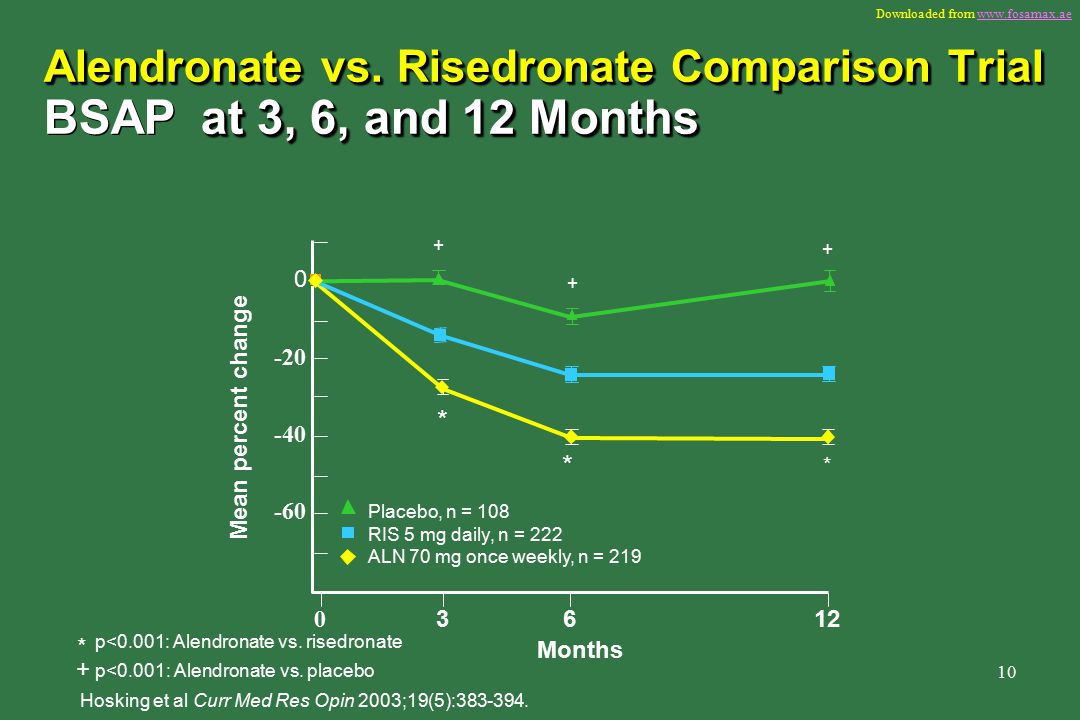 Downloaded from www.fosamax.ae

Alendronate vs. Risedronate Comparison Trial
BSAP at 3, 6, and 12 Months

Mean percent change

0
-20
-40
-60

+ + +
* * *

Placebo, n = 108
RIS 5 mg daily, n = 222
ALN 70 mg once weekly, n = 219

0 3 6 12
Months

* p<0.001: Alendronate vs. risedronate
+ p<0.001: Alendronate vs. placebo
Hosking et al Curr Med Res Opin 2003;19(5):383-394.

10